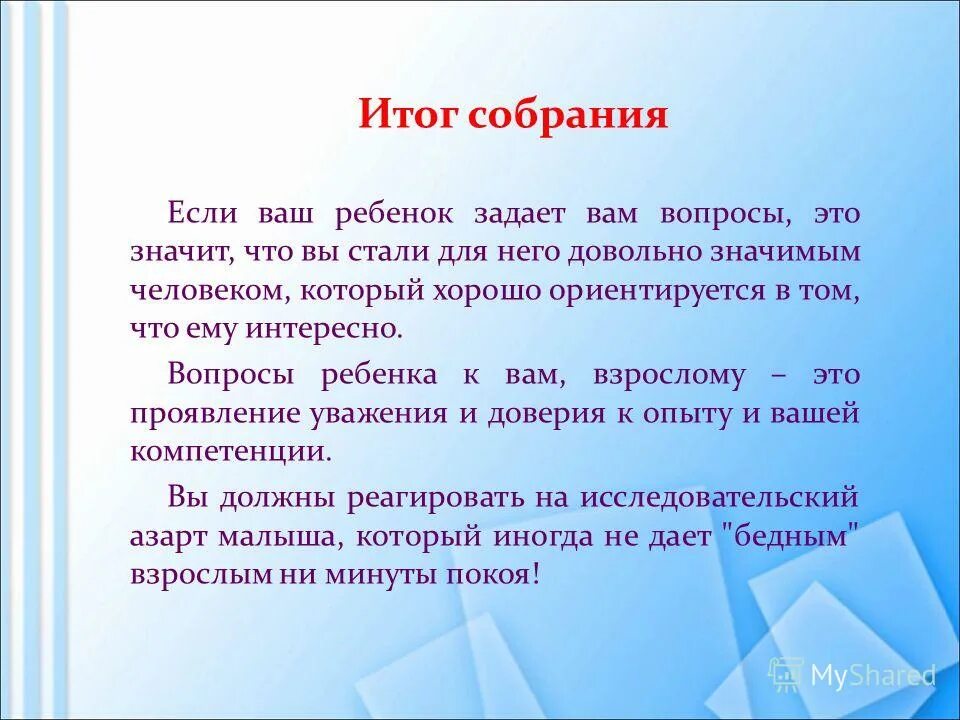 Итог собрания

Если ваш ребенок задает вам вопросы, это значит, что вы стали для него довольно значимым человеком, который хорошо ориентируется в том, что ему интересно.

Вопросы ребенка к вам, взрослому – это проявление уважения и доверия к опыту и вашей компетенции.

Вы должны реагировать на исследовательский азарт малыша, который иногда не дает "бедным" взрослым ни минуты покоя!

MyShared